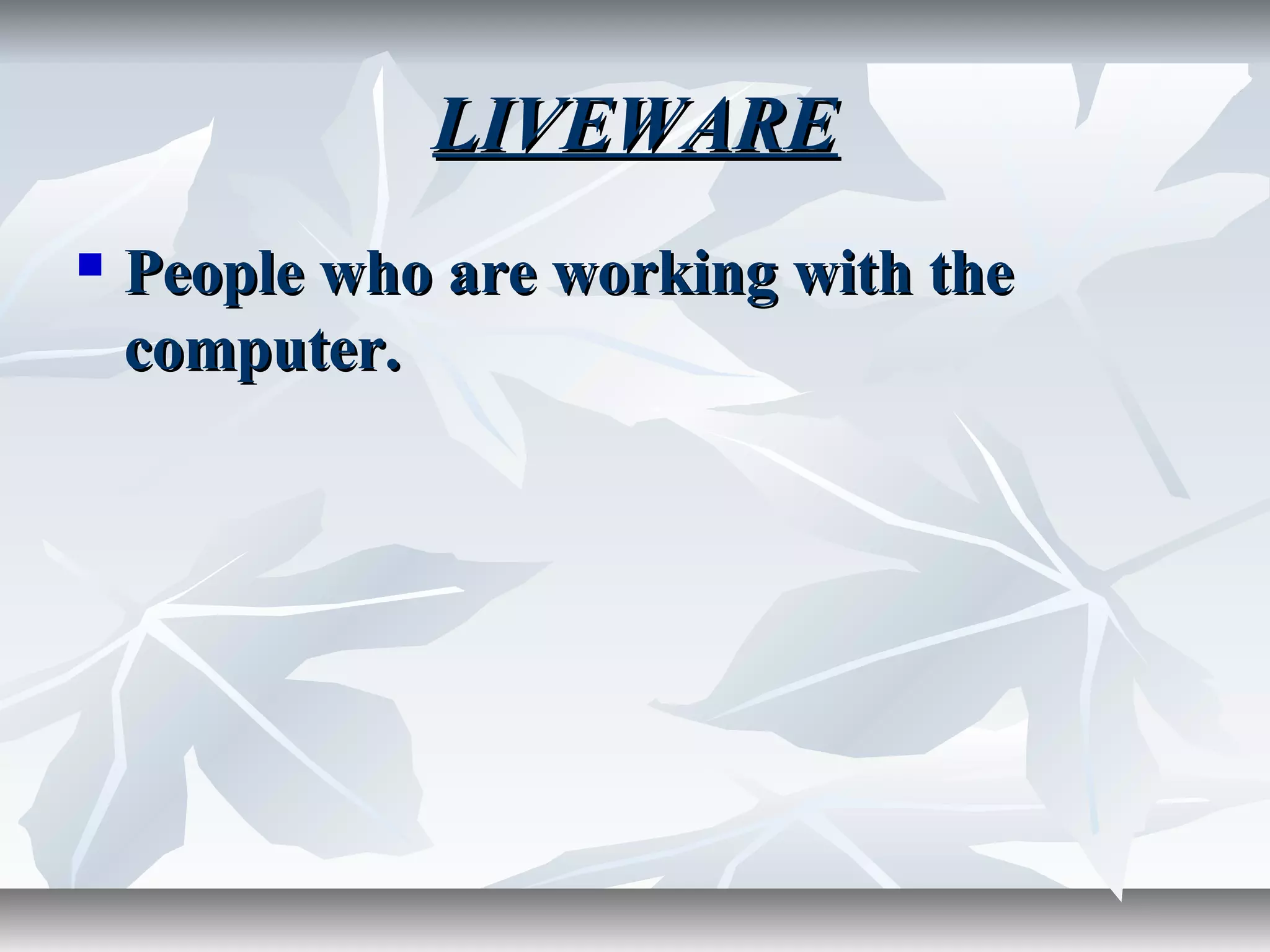 LIVEWARE

People who are working with the computer.